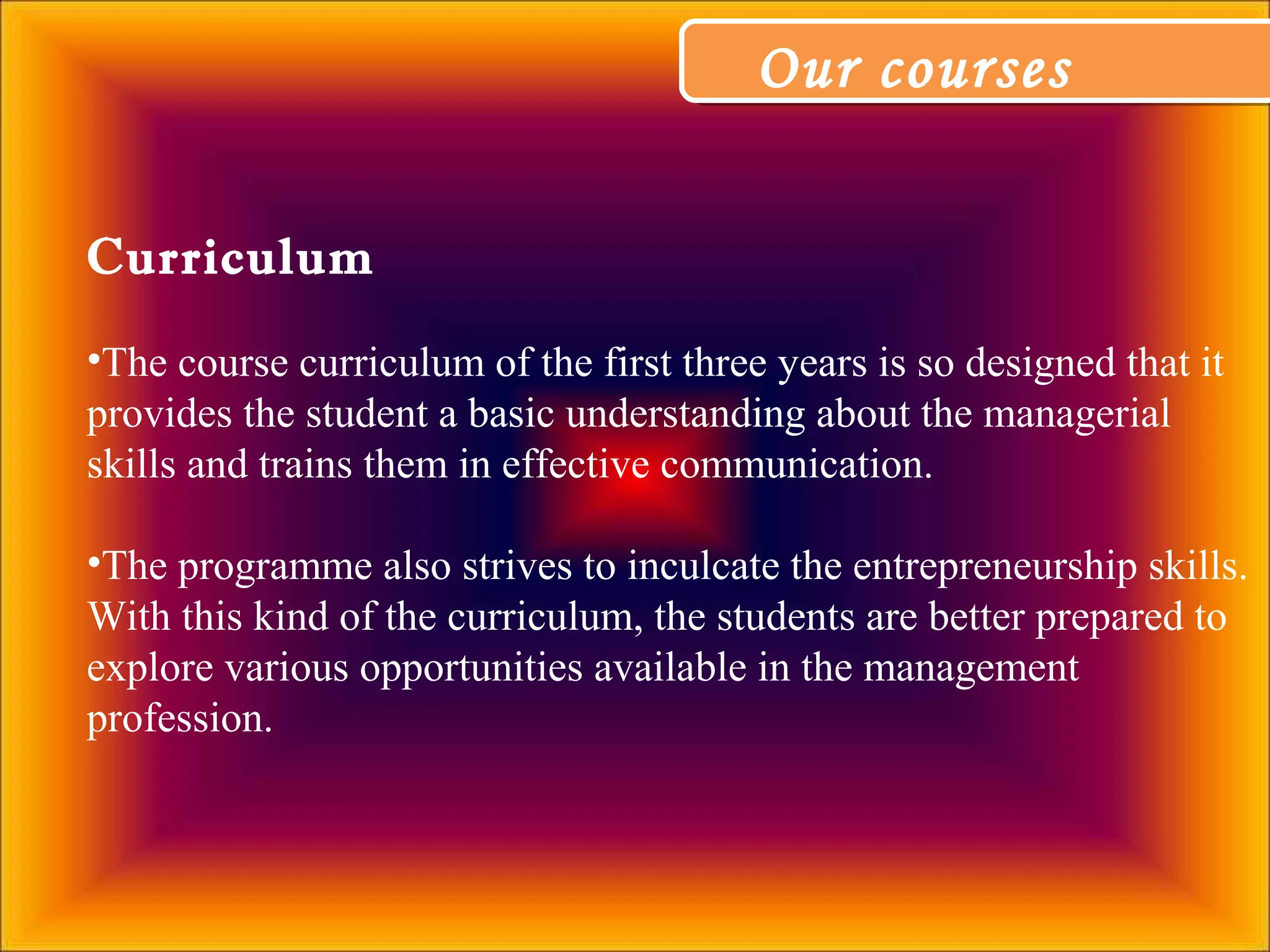 Our courses

Curriculum

•The course curriculum of the first three years is so designed that it provides the student a basic understanding about the managerial skills and trains them in effective communication.

•The programme also strives to inculcate the entrepreneurship skills. With this kind of the curriculum, the students are better prepared to explore various opportunities available in the management profession.